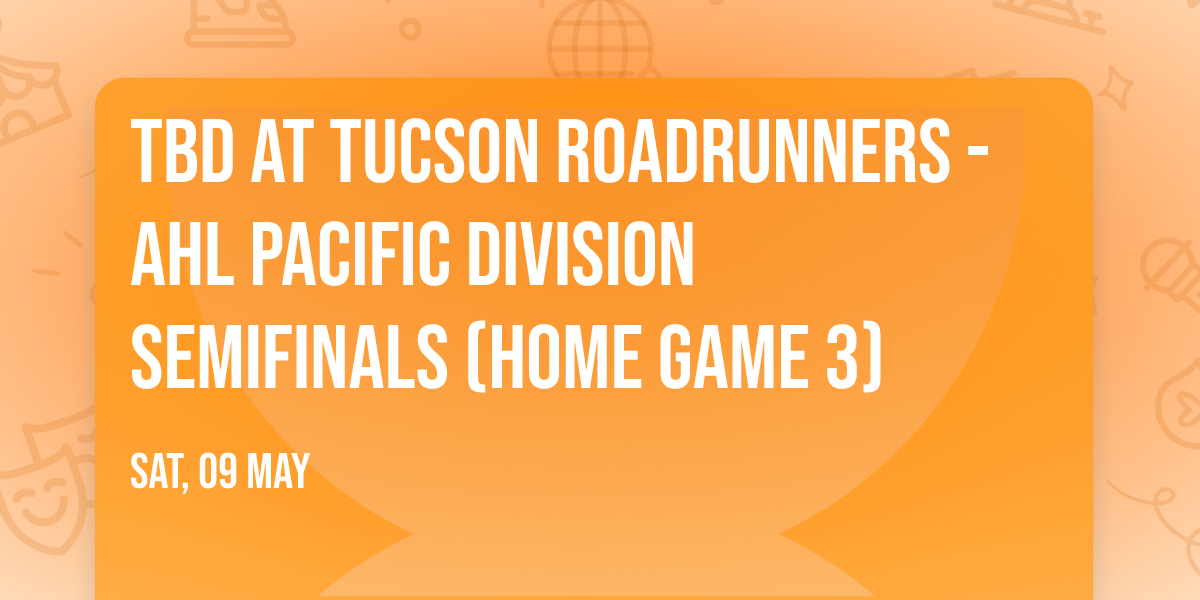 TBD AT TUCSON ROADRUNNERS - AHL PACIFIC DIVISION SEMIFINALS (HOME GAME 3)

SAT, 09 MAY